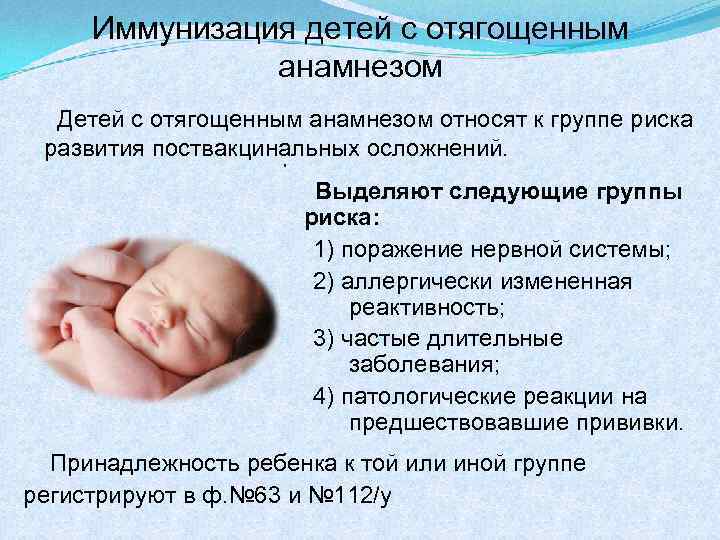 Иммунизация детей с отягощенным анамнезом

Детей с отягощенным анамнезом относят к группе риска развития поствакцинальных осложнений.

Выделяют следующие группы риска:

1) поражение нервной системы;

2) аллергически измененная реактивность;

3) частые длительные заболевания;

4) патологические реакции на предшествовавшие прививки.

Принадлежность ребенка к той или иной группе регистрируют в ф.№63 и №112/у